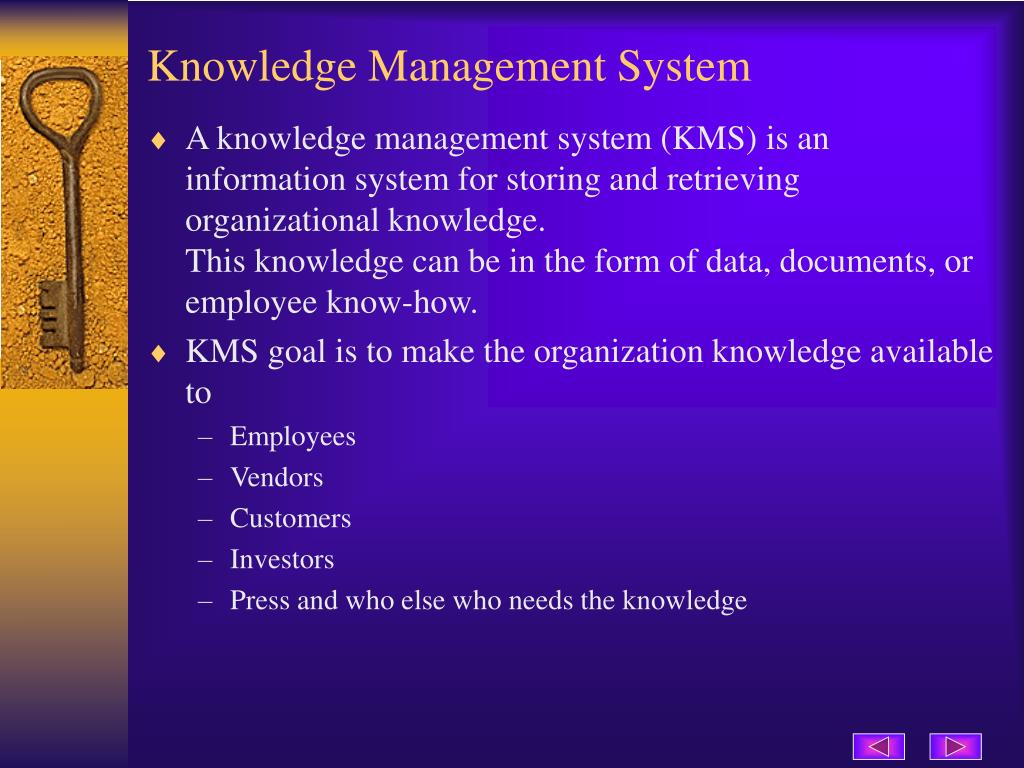 Knowledge Management System

♦ A knowledge management system (KMS) is an information system for storing and retrieving organizational knowledge.
This knowledge can be in the form of data, documents, or employee know-how.

♦ KMS goal is to make the organization knowledge available to
– Employees
– Vendors
– Customers
– Investors
– Press and who else who needs the knowledge